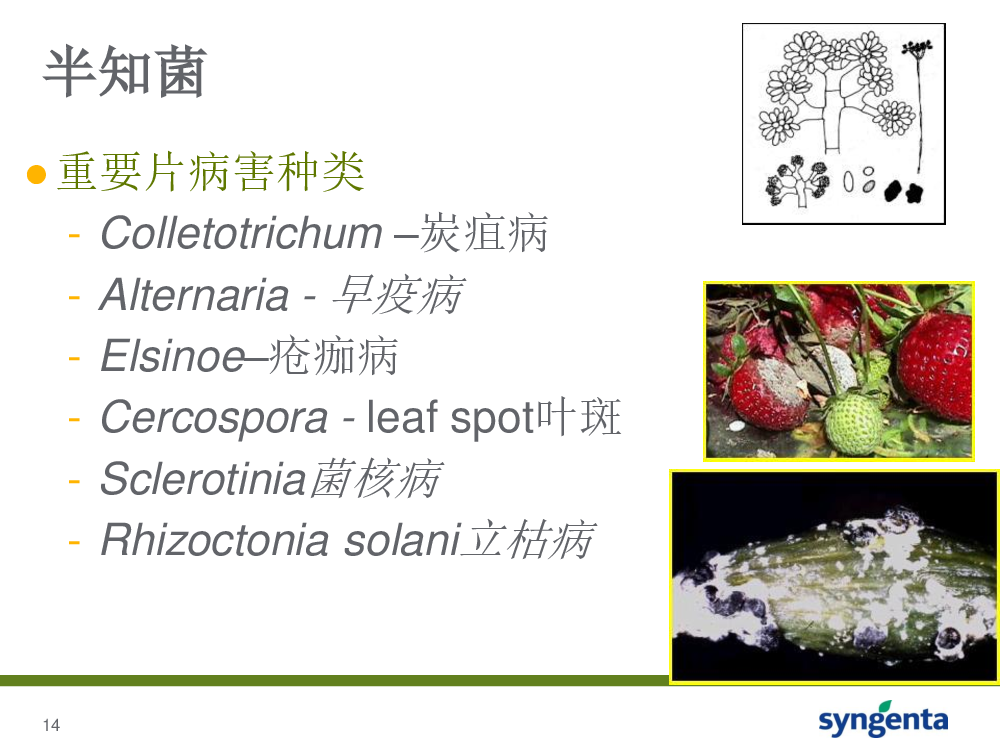 半知菌

重要片病害种类

- Colletotrichum –炭疽病
- Alternaria - 早疫病
- Elsinoe–疮痂病
- Cercospora - leaf spot叶斑
- Sclerotinia菌核病
- Rhizoctonia solani立枯病

14

syngenta